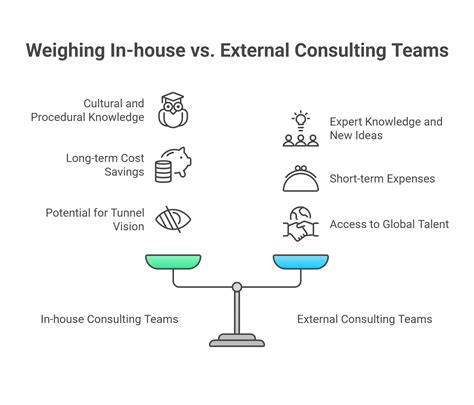 Weighing In-house vs. External Consulting Teams

Cultural and Procedural Knowledge

Long-term Cost Savings

Potential for Tunnel Vision

Expert Knowledge and New Ideas

Short-term Expenses

Access to Global Talent

In-house Consulting Teams

External Consulting Teams